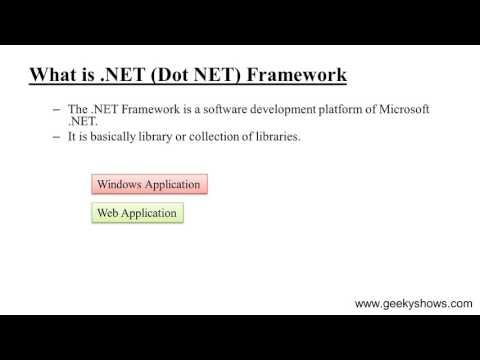 What is .NET (Dot NET) Framework

– The .NET Framework is a software development platform of Microsoft .NET.
– It is basically library or collection of libraries.

Windows Application

Web Application

www.geekyshows.com